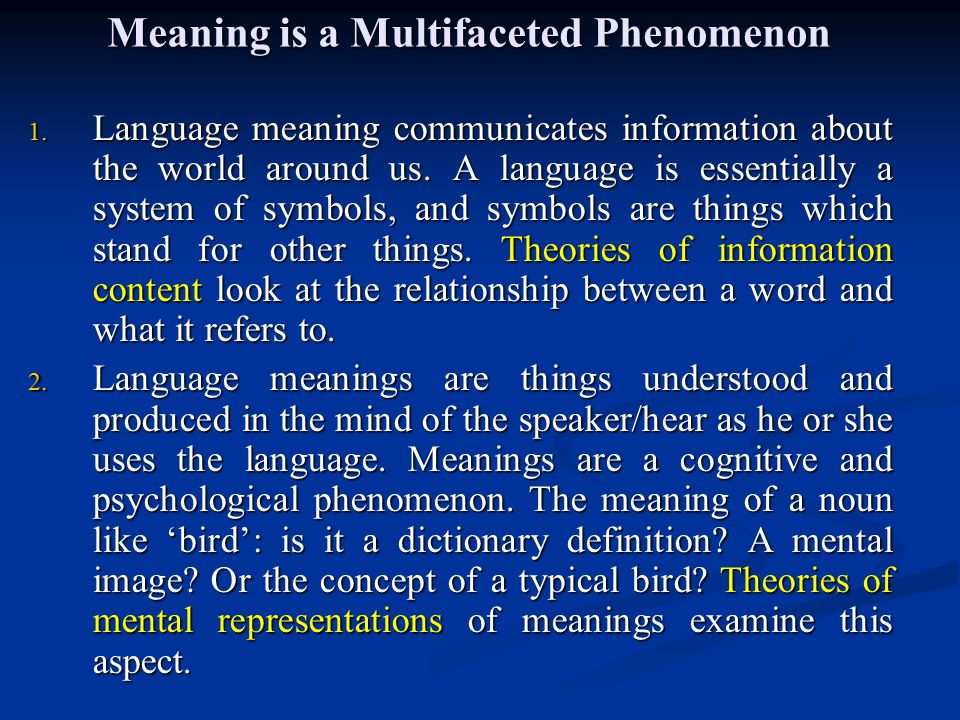 Meaning is a Multifaceted Phenomenon

1. Language meaning communicates information about the world around us. A language is essentially a system of symbols, and symbols are things which stand for other things. Theories of information content look at the relationship between a word and what it refers to.

2. Language meanings are things understood and produced in the mind of the speaker/hear as he or she uses the language. Meanings are a cognitive and psychological phenomenon. The meaning of a noun like ‘bird’: is it a dictionary definition? A mental image? Or the concept of a typical bird? Theories of mental representations of meanings examine this aspect.